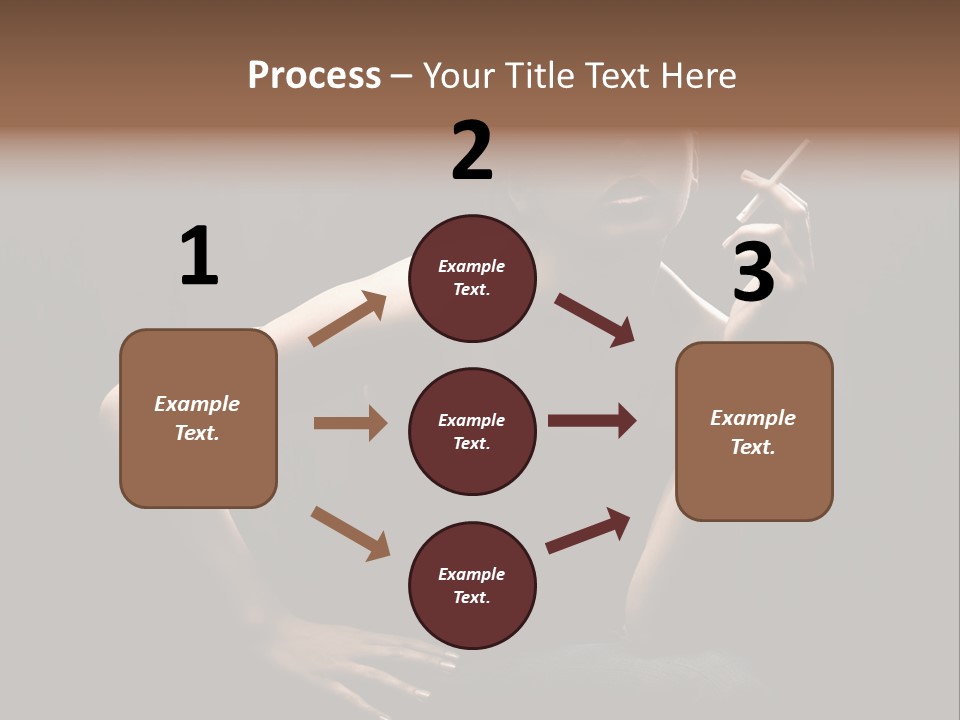 Process – Your Title Text Here

1

Example Text.

2

Example Text.

Example Text.

Example Text.

3

Example Text.